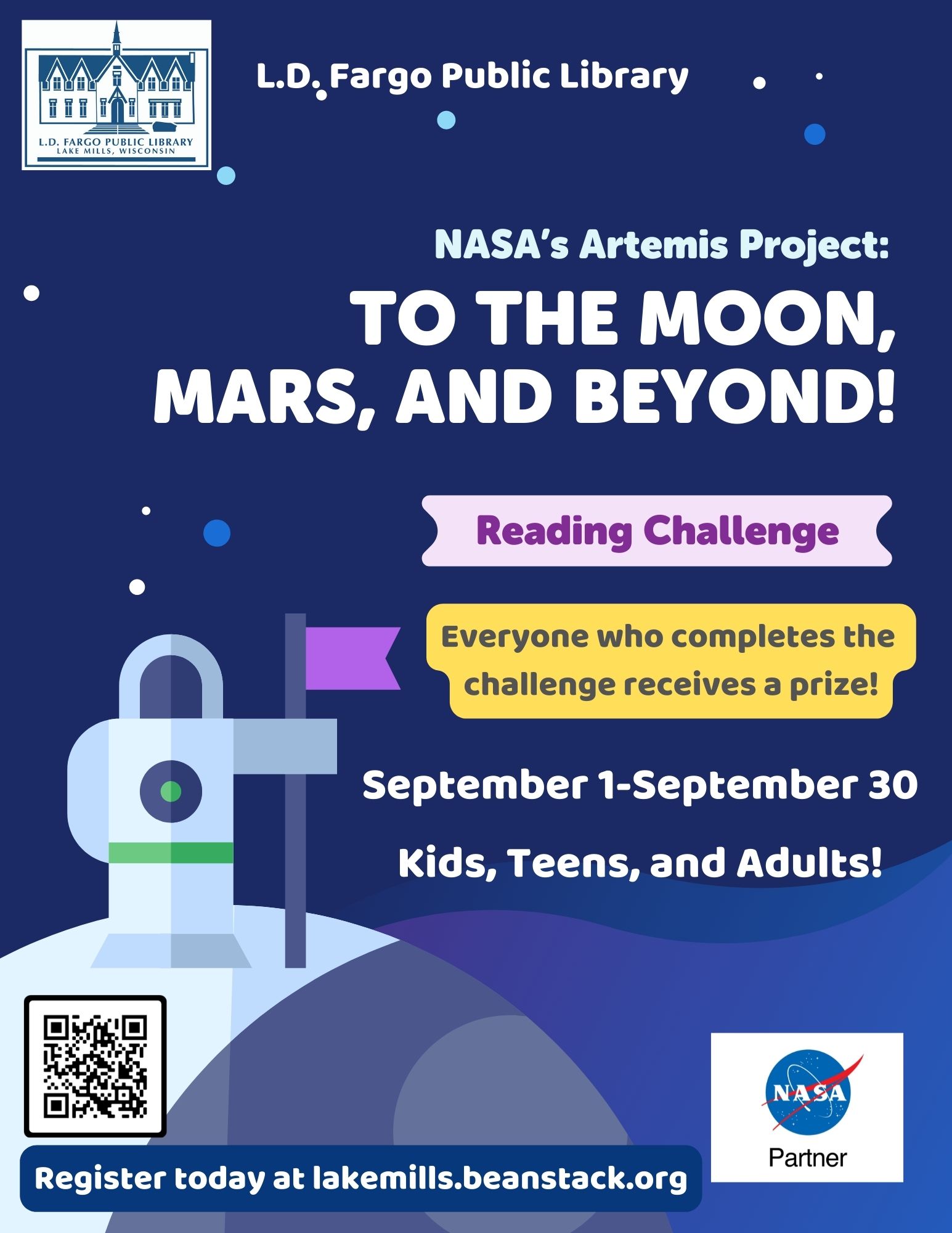 L.D. FARGO PUBLIC LIBRARY
LAKE MILLS, WISCONSIN

L.D. Fargo Public Library

NASA's Artemis Project:

TO THE MOON, MARS, AND BEYOND!

Reading Challenge

Everyone who completes the challenge receives a prize!

September 1-September 30

Kids, Teens, and Adults!

NASA
Partner

Register today at lakemills.beanstack.org